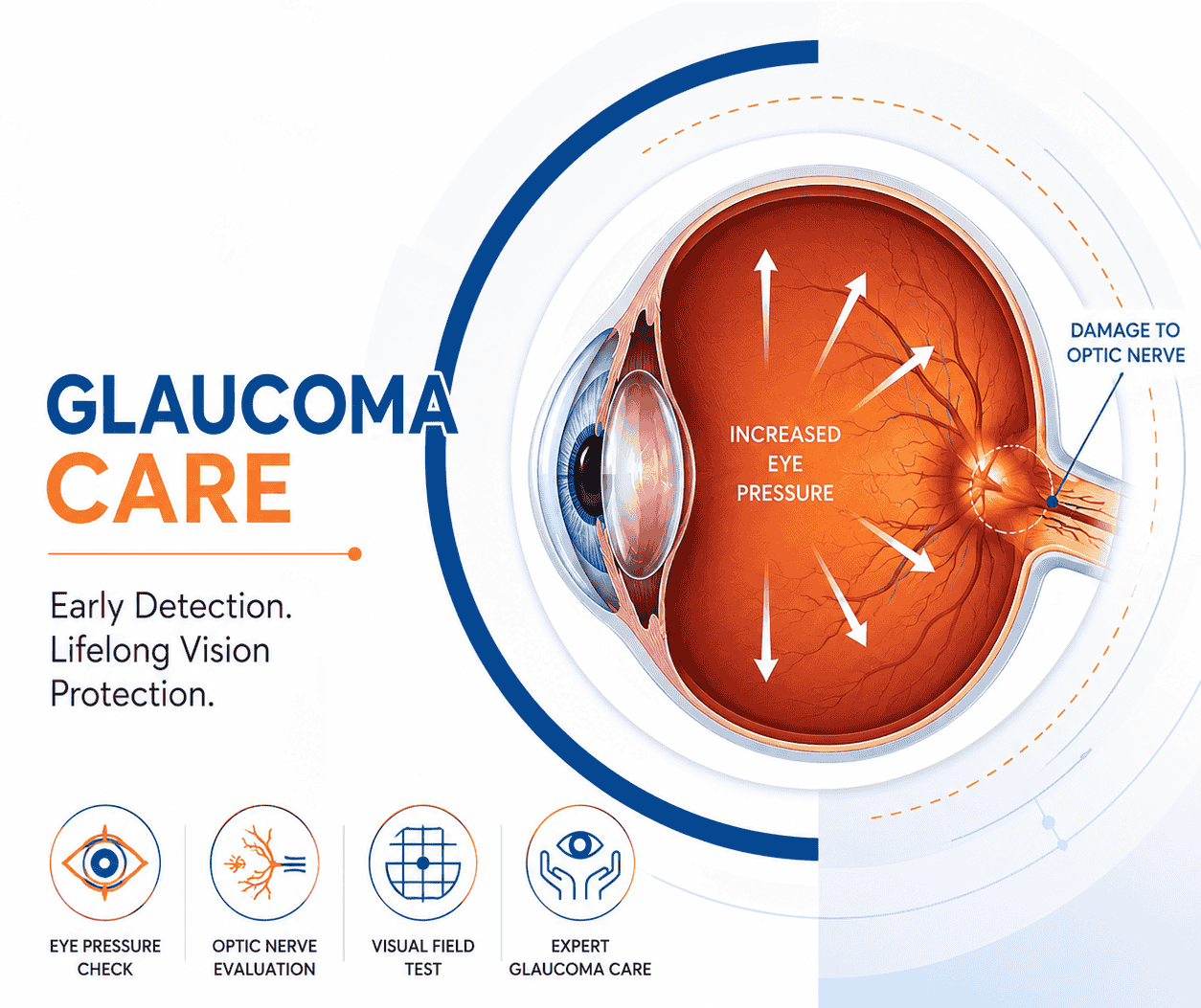 GLAUCOMA
CARE

Early Detection.
Lifelong Vision
Protection.

INCREASED
EYE
PRESSURE

DAMAGE TO
OPTIC NERVE

EYE PRESSURE
CHECK

OPTIC NERVE
EVALUATION

VISUAL FIELD
TEST

EXPERT
GLAUCOMA CARE